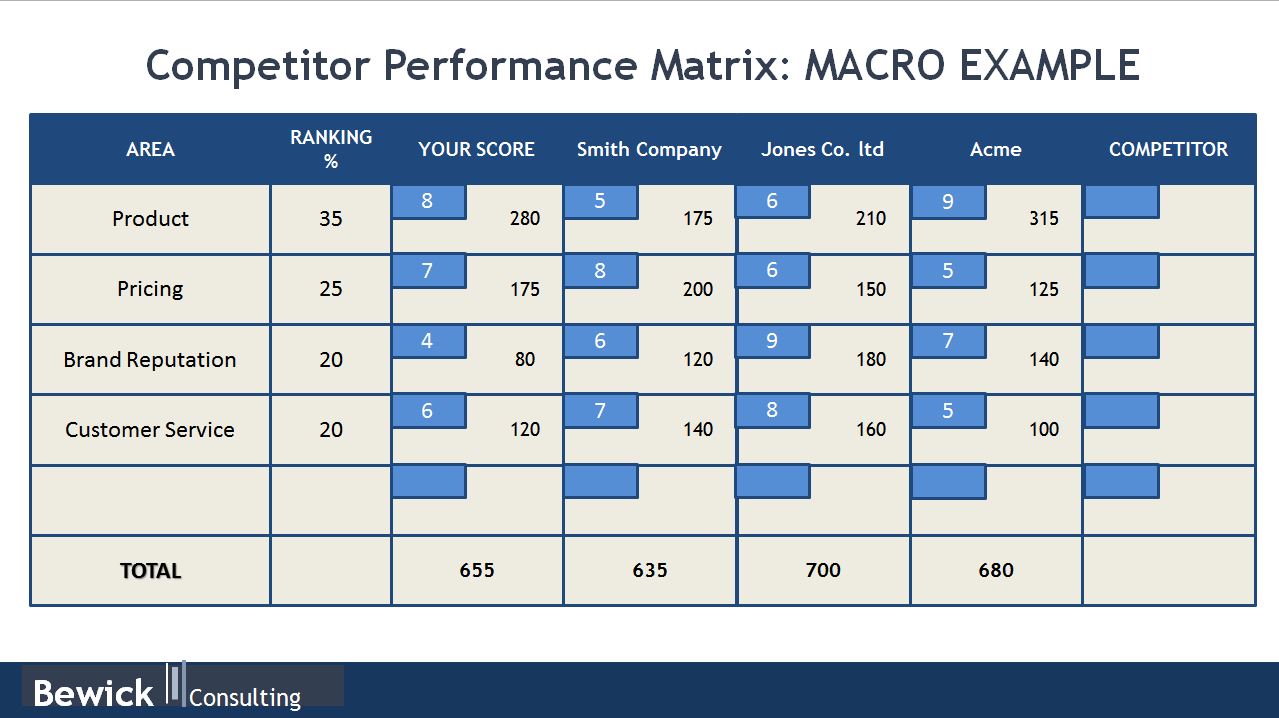 Competitor Performance Matrix: MACRO EXAMPLE

| AREA | RANKING % | YOUR SCORE | Smith Company | Jones Co. ltd | Acme | COMPETITOR |
|---|---|---|---|---|---|---|
| Product | 35 | 8 280 | 5 175 | 6 210 | 9 315 | |
| Pricing | 25 | 7 175 | 8 200 | 6 150 | 5 125 | |
| Brand Reputation | 20 | 4 80 | 6 120 | 9 180 | 7 140 | |
| Customer Service | 20 | 6 120 | 7 140 | 8 160 | 5 100 | |
| | | | | | | |
| TOTAL | | 655 | 635 | 700 | 680 | |

Bewick Consulting